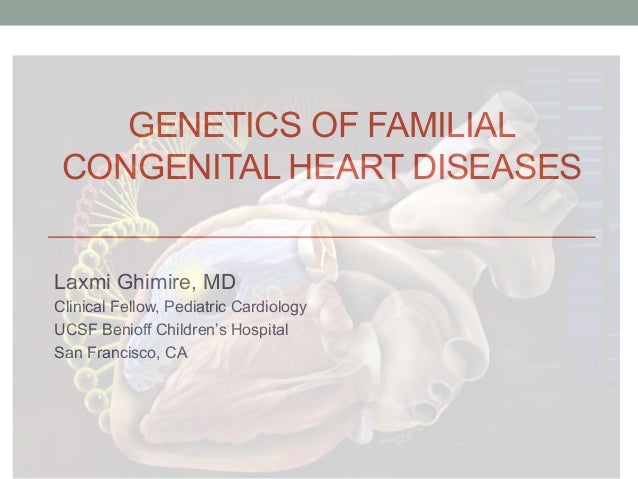 GENETICS OF FAMILIAL CONGENITAL HEART DISEASES

Laxmi Ghimire, MD
Clinical Fellow, Pediatric Cardiology
UCSF Benioff Children's Hospital
San Francisco, CA